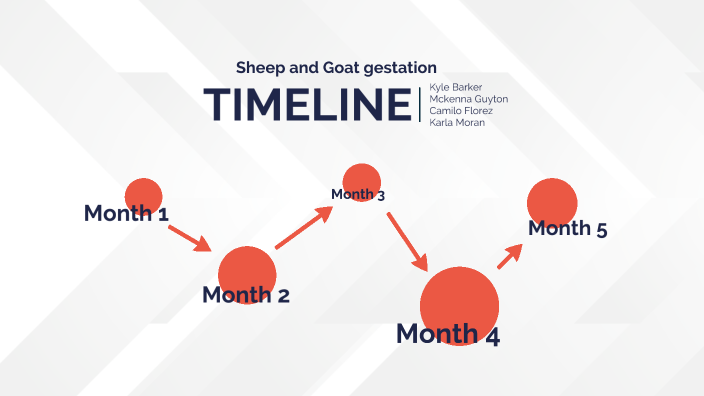 Sheep and Goat gestation

TIMELINE

Kyle Barker
Mckenna Guyton
Camilo Florez
Karla Moran

Month 1

Month 2

Month 3

Month 4

Month 5